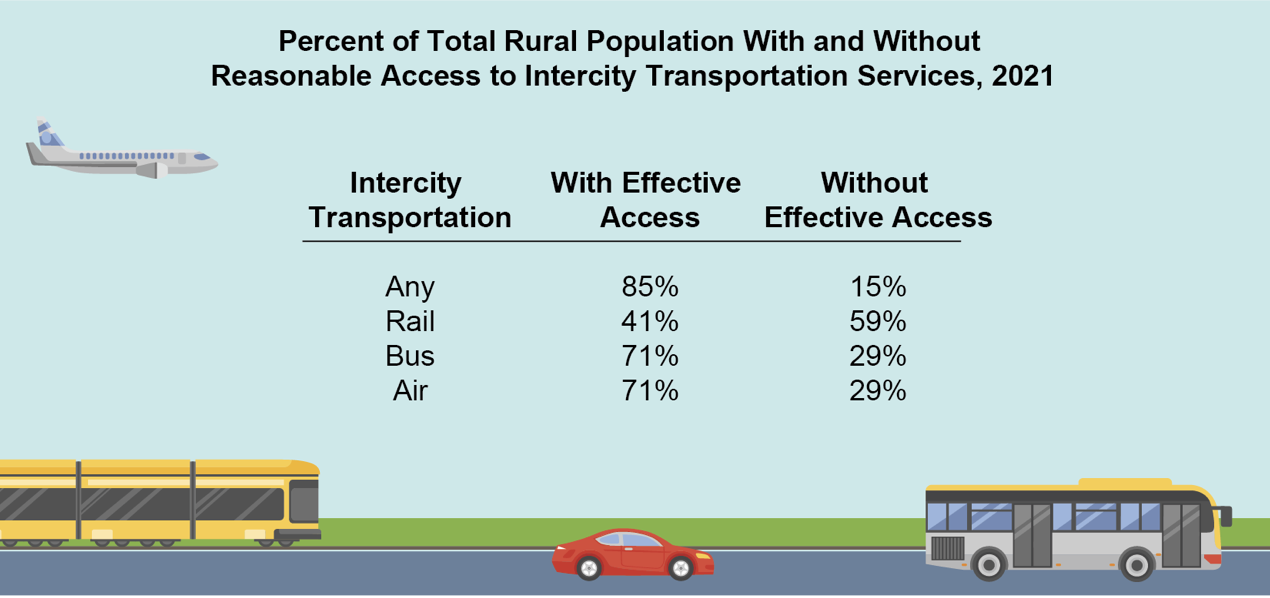 Percent of Total Rural Population With and Without Reasonable Access to Intercity Transportation Services, 2021

| Intercity Transportation | With Effective Access | Without Effective Access |
|---|---|---|
| Any | 85% | 15% |
| Rail | 41% | 59% |
| Bus | 71% | 29% |
| Air | 71% | 29% |